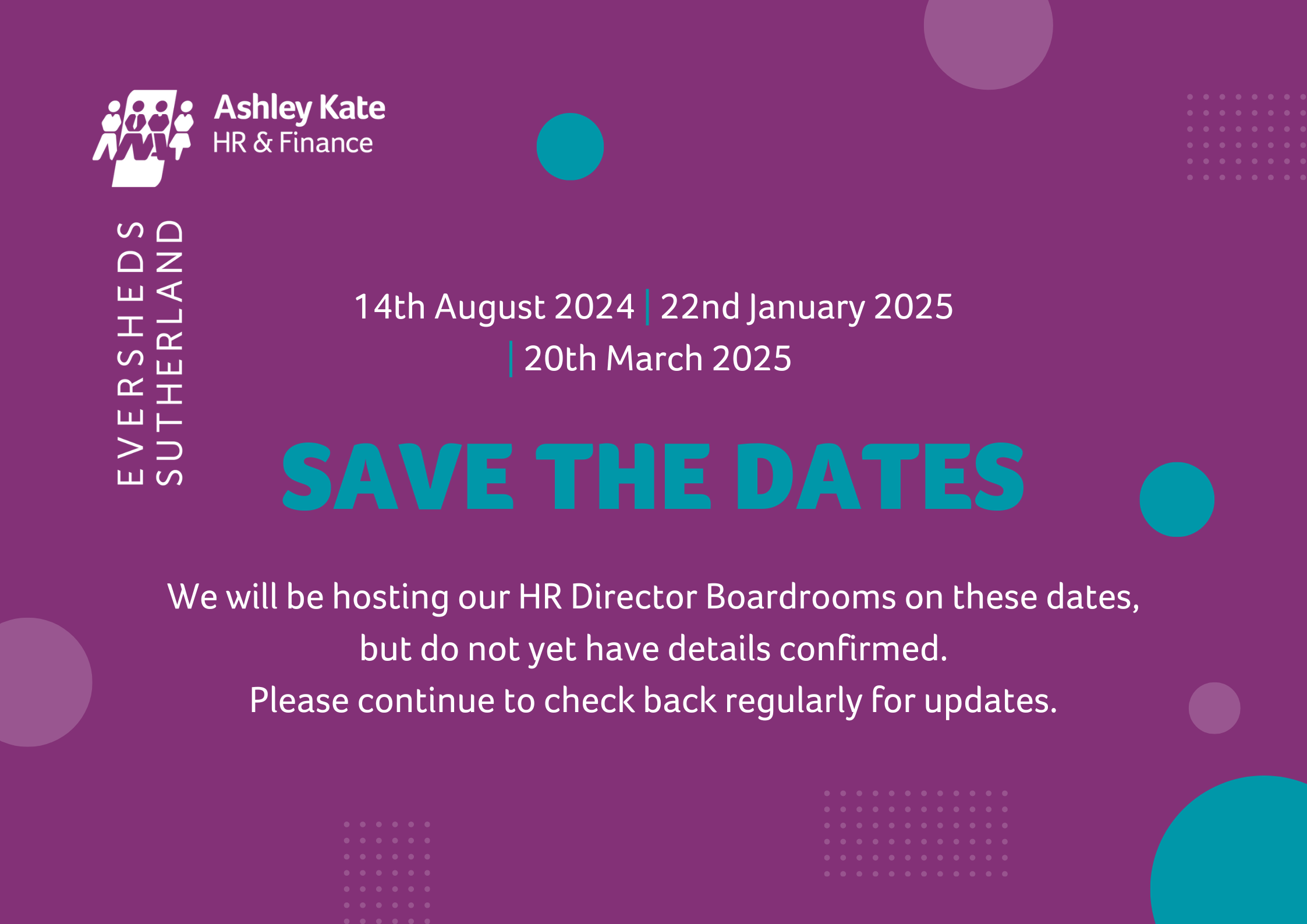 Ashley Kate
HR & Finance

EVERSHEDS
SUTHERLAND

14th August 2024 | 22nd January 2025
| 20th March 2025

SAVE THE DATES

We will be hosting our HR Director Boardrooms on these dates, but do not yet have details confirmed.
Please continue to check back regularly for updates.